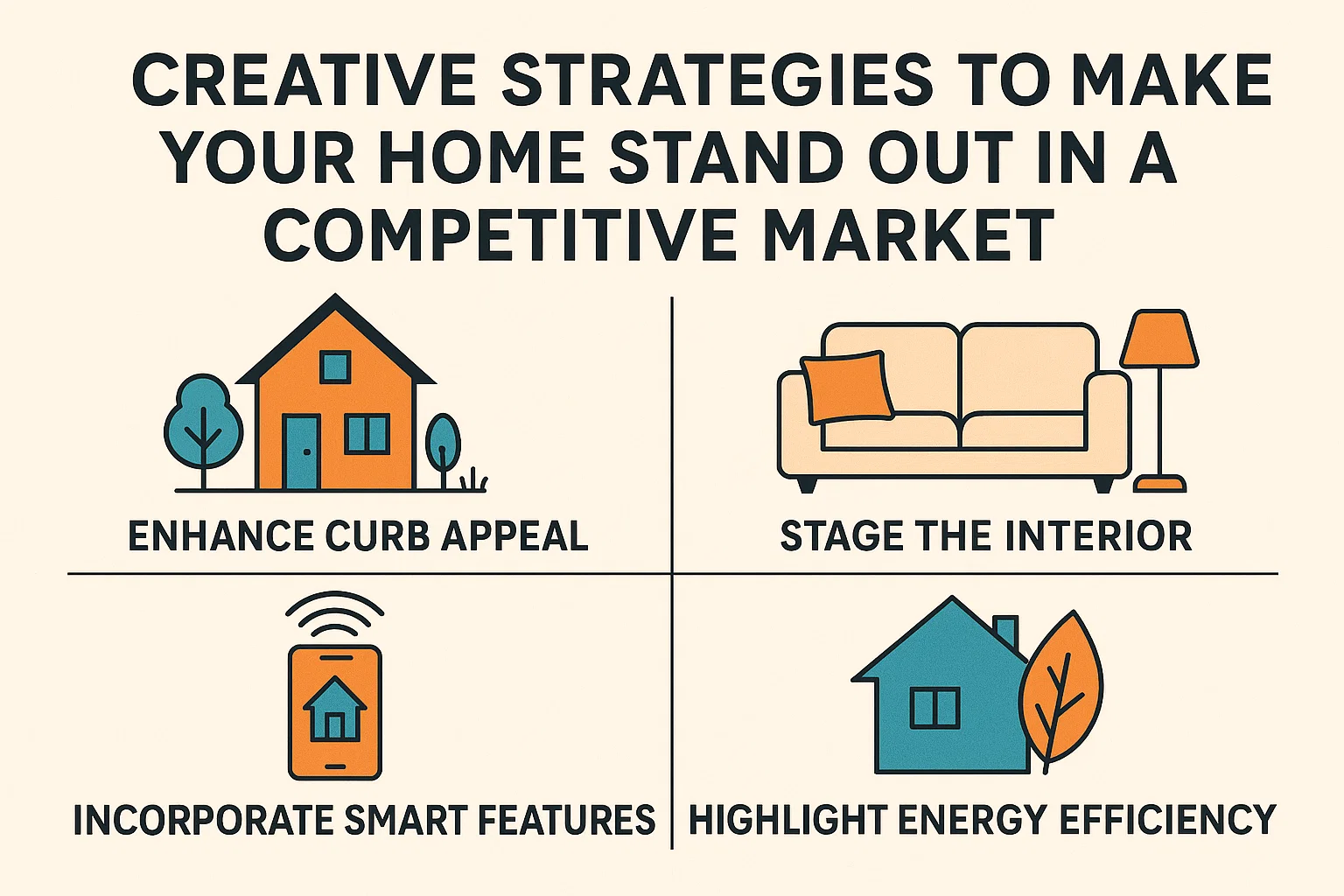 CREATIVE STRATEGIES TO MAKE YOUR HOME STAND OUT IN A COMPETITIVE MARKET

ENHANCE CURB APPEAL

STAGE THE INTERIOR

INCORPORATE SMART FEATURES

HIGHLIGHT ENERGY EFFICIENCY